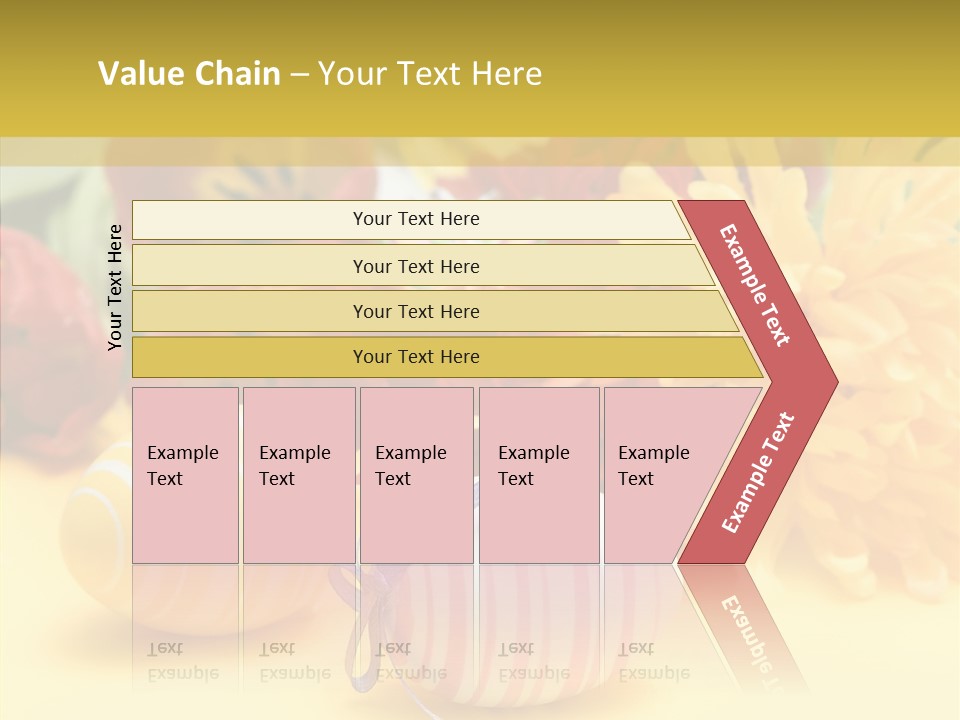 Value Chain – Your Text Here

Your Text Here

Your Text Here

Your Text Here

Your Text Here

Your Text Here

Example Text

Example Text

Example Text

Example Text

Example Text

Example Text

Example Text